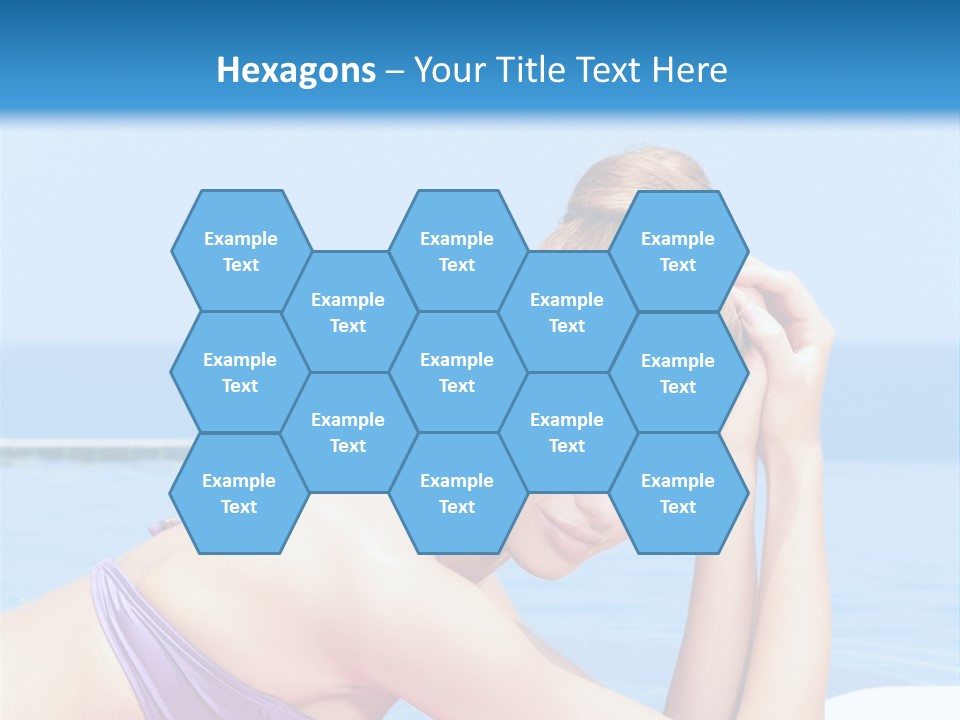 Hexagons – Your Title Text Here

Example Text

Example Text

Example Text

Example Text

Example Text

Example Text

Example Text

Example Text

Example Text

Example Text

Example Text

Example Text

Example Text